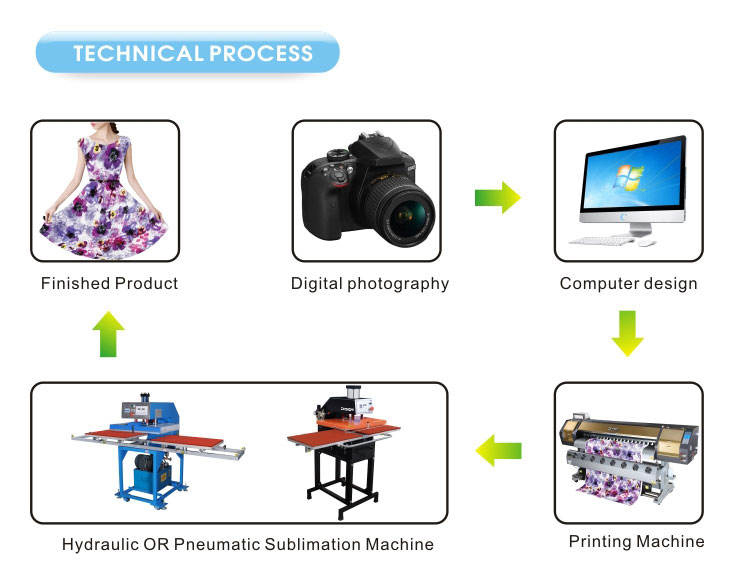 TECHNICAL PROCESS

Finished Product

Digital photography

Computer design

Hydraulic OR Pneumatic Sublimation Machine

Printing Machine